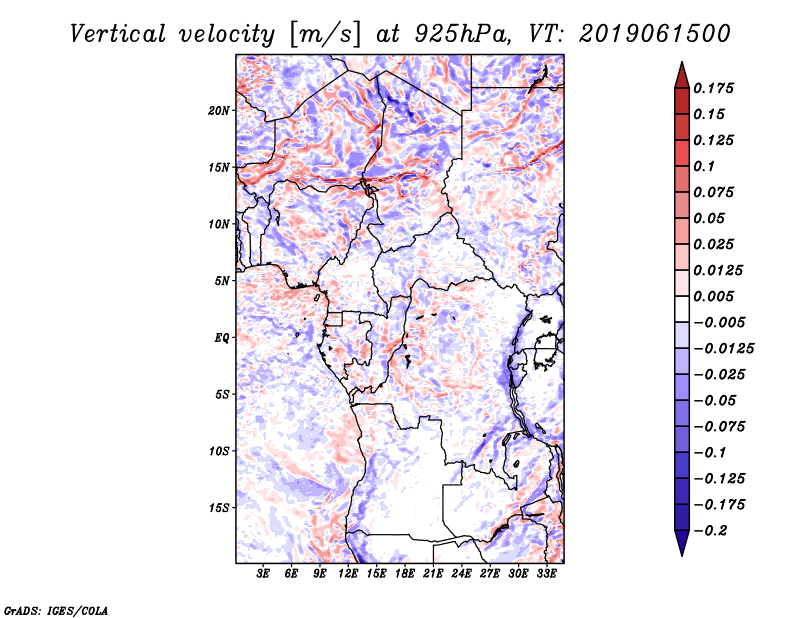 Vertical velocity [m/s] at 925hPa, VT: 2019061500

20N
15N
10N
5N
EQ
5S
10S
15S

3E 6E 9E 12E 15E 18E 21E 24E 27E 30E 33E

0.175
0.15
0.125
0.1
0.075
0.05
0.025
0.0125
0.005
−0.005
−0.0125
−0.025
−0.05
−0.075
−0.1
−0.125
−0.175
−0.2

GrADS: IGES/COLA